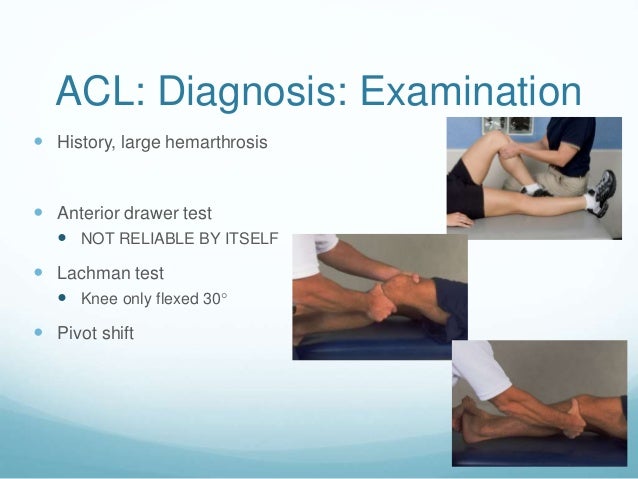 ACL: Diagnosis: Examination

- History, large hemarthrosis

- Anterior drawer test
  - NOT RELIABLE BY ITSELF
- Lachman test
  - Knee only flexed 30°
- Pivot shift